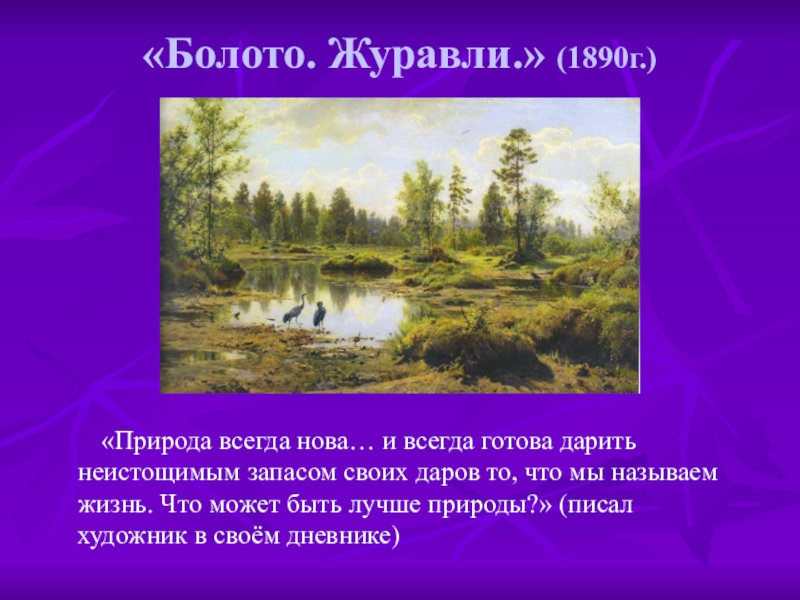 «Болото. Журавли.» (1890г.)

«Природа всегда нова… и всегда готова дарить неистощимым запасом своих даров то, что мы называем жизнь. Что может быть лучше природы?» (писал художник в своём дневнике)